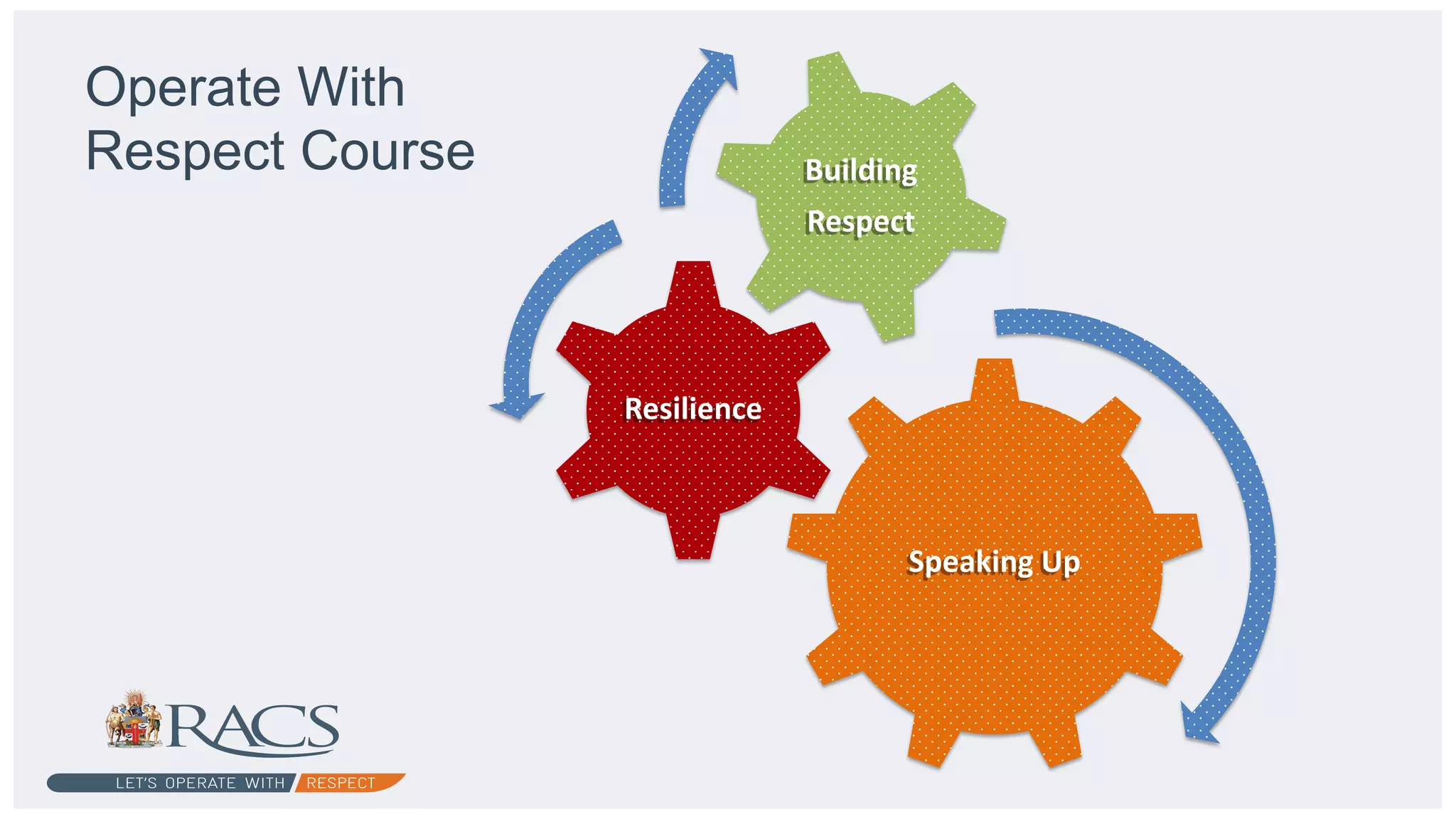 Operate With Respect Course

Building Respect

Resilience

Speaking Up

RACS

LET'S OPERATE WITH RESPECT